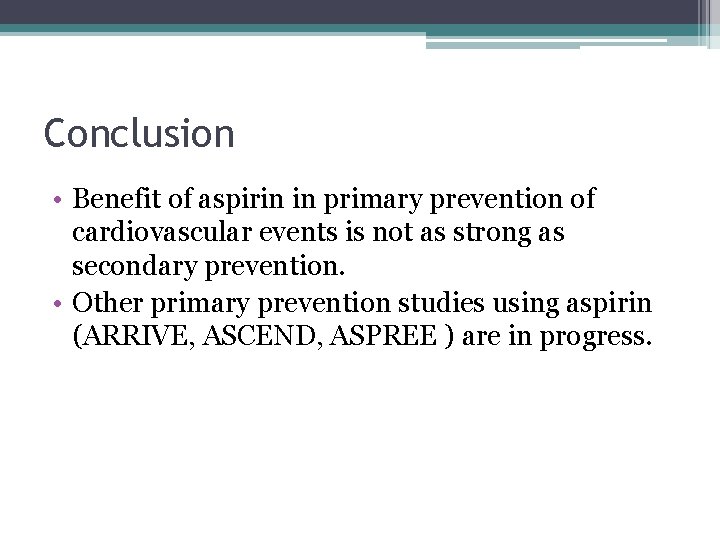 Conclusion

• Benefit of aspirin in primary prevention of cardiovascular events is not as strong as secondary prevention.
• Other primary prevention studies using aspirin (ARRIVE, ASCEND, ASPREE ) are in progress.